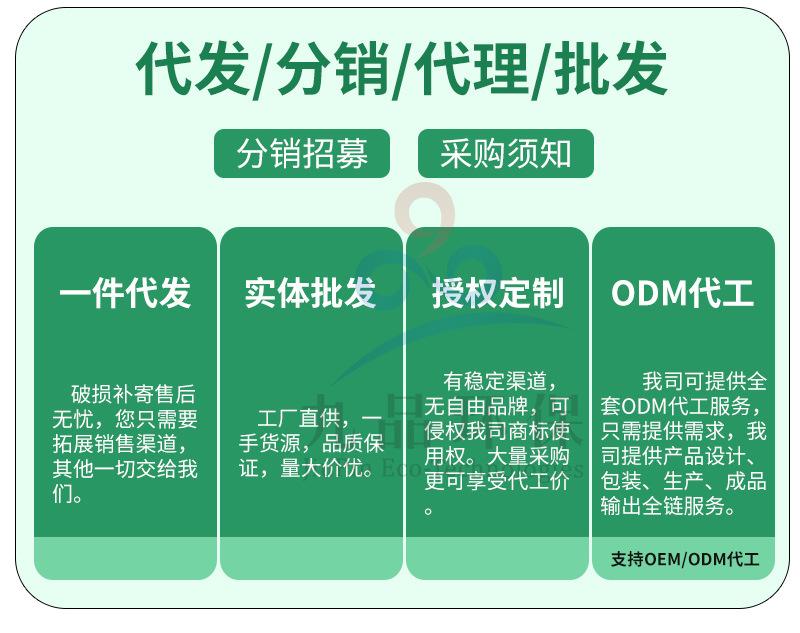 代发/分销/代理/批发

分销招募

采购须知

一件代发

破损补寄售后无忧，您只需要拓展销售渠道，其他一切交给我们。

实体批发

工厂直供，一手货源，品质保证，量大价优。

授权定制

有稳定渠道，无自由品牌，可侵权我司商标使用权。大量采购更可享受代工价。

ODM代工

我司可提供全套ODM代工服务，只需提供需求，我司提供产品设计、包装、生产、成品输出全链服务。

支持OEM/ODM代工